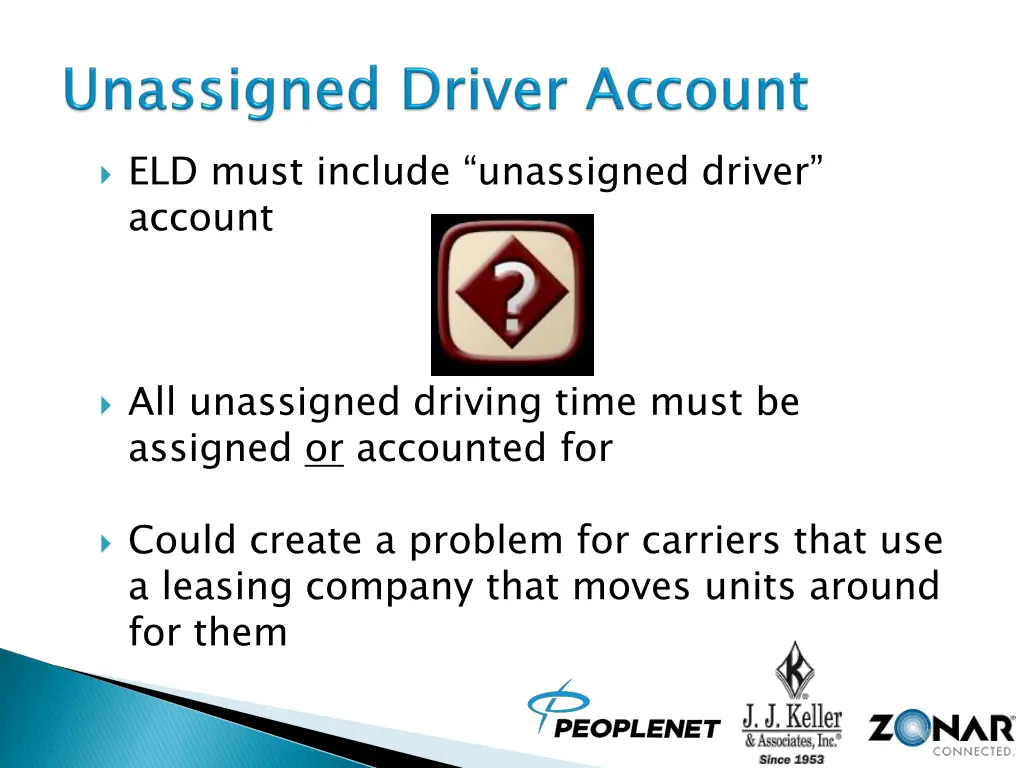 Unassigned Driver Account

ELD must include “unassigned driver” account

?

All unassigned driving time must be assigned or accounted for

Could create a problem for carriers that use a leasing company that moves units around for them

PEOPLENET

J. J. Keller & Associates, Inc.® Since 1953

ZONAR CONNECTED.